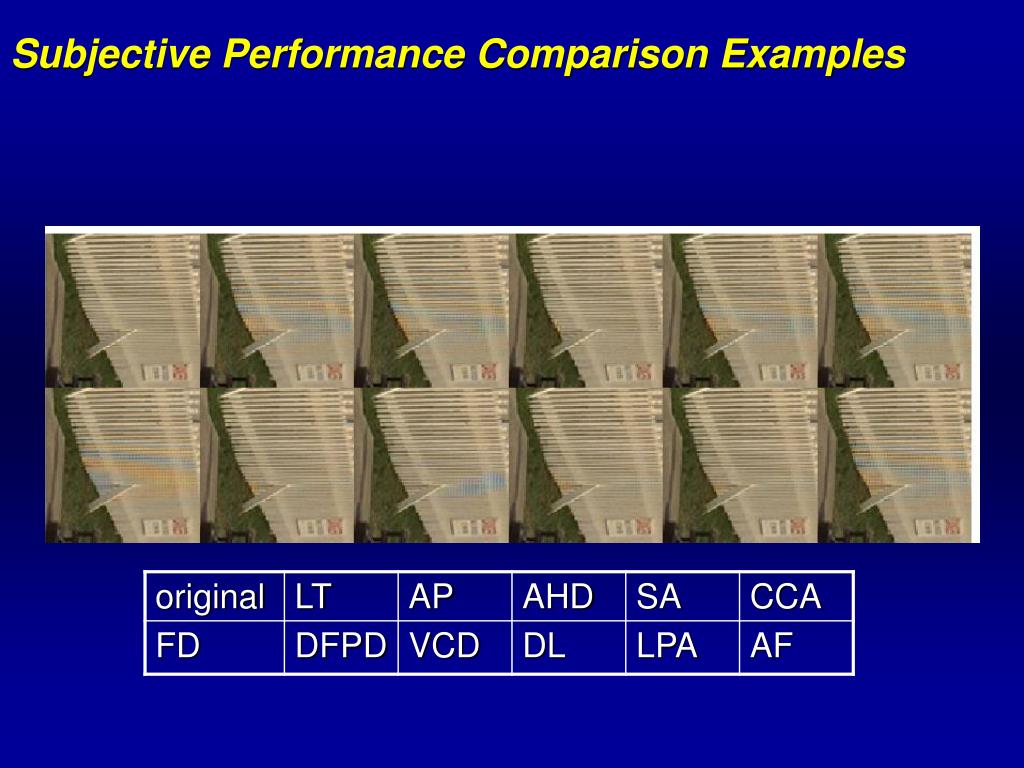 Subjective Performance Comparison Examples

| original | LT | AP | AHD | SA | CCA |
|---|---|---|---|---|---|
| FD | DFPD | VCD | DL | LPA | AF |